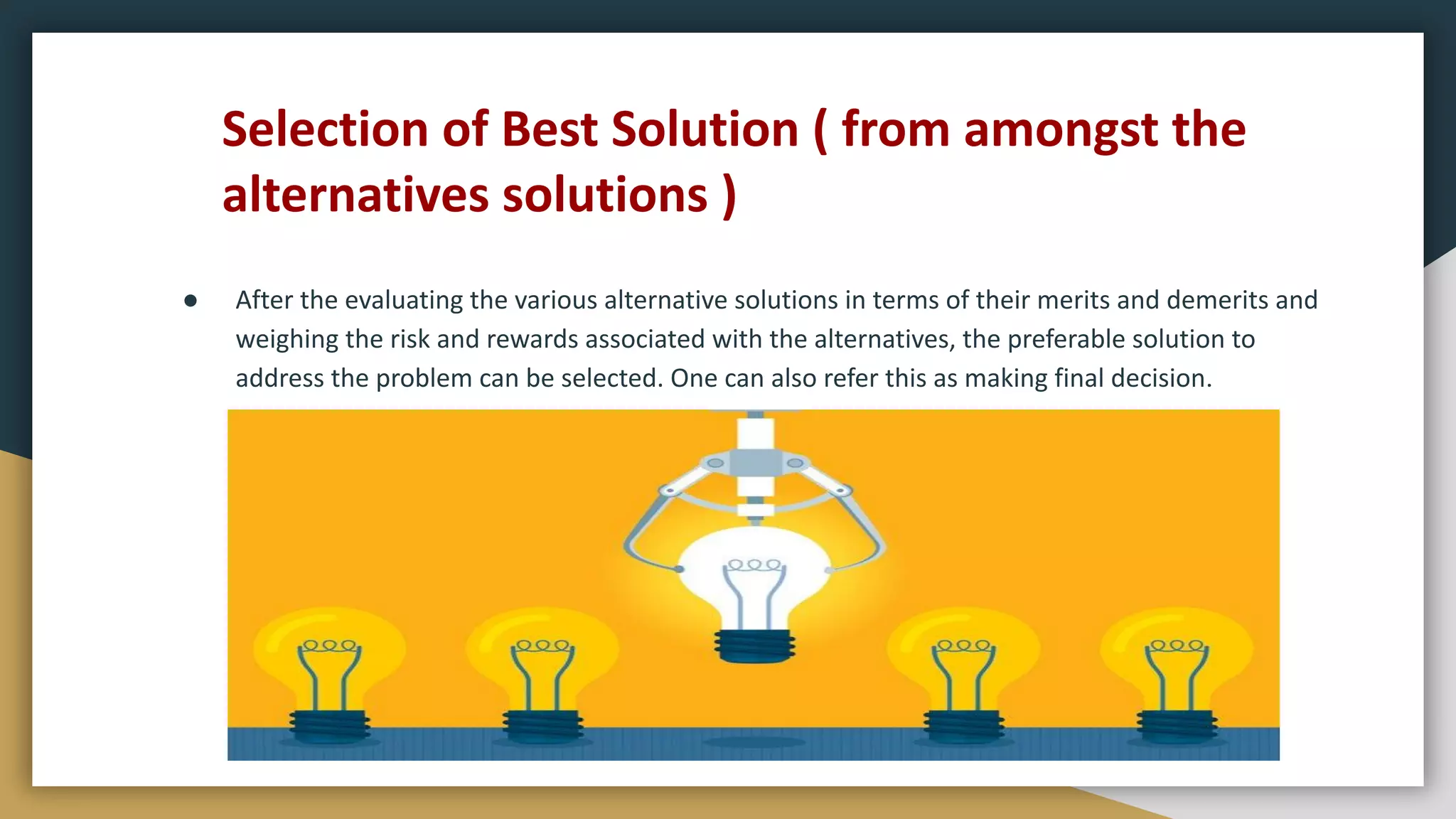 Selection of Best Solution ( from amongst the alternatives solutions )

● After the evaluating the various alternative solutions in terms of their merits and demerits and weighing the risk and rewards associated with the alternatives, the preferable solution to address the problem can be selected. One can also refer this as making final decision.